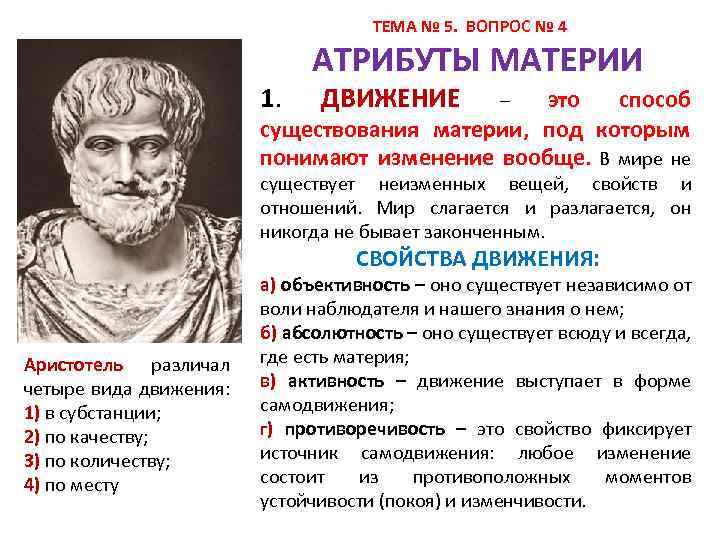 ТЕМА № 5. ВОПРОС № 4

АТРИБУТЫ МАТЕРИИ

1. ДВИЖЕНИЕ – это способ существования материи, под которым понимают изменение вообще. В мире не существует неизменных вещей, свойств и отношений. Мир слагается и разлагается, он никогда не бывает законченным.

СВОЙСТВА ДВИЖЕНИЯ:

а) объективность – оно существует независимо от воли наблюдателя и нашего знания о нем;

б) абсолютность – оно существует всюду и всегда, где есть материя;

в) активность – движение выступает в форме самодвижения;

г) противоречивость – это свойство фиксирует источник самодвижения: любое изменение состоит из противоположных моментов устойчивости (покоя) и изменчивости.

Аристотель различал четыре вида движения:
1) в субстанции;
2) по качеству;
3) по количеству;
4) по месту